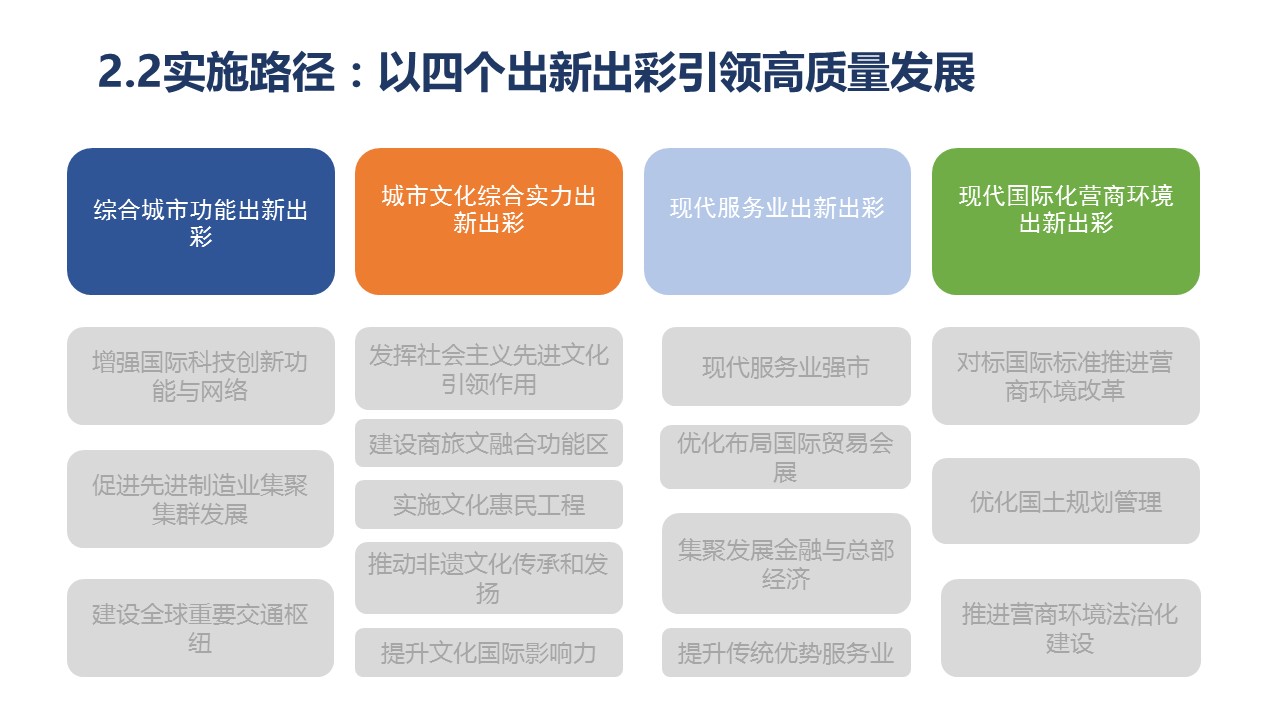 2.2实施路径：以四个出新出彩引领高质量发展

综合城市功能出新出彩

增强国际科技创新功能与网络

促进先进制造业集聚集群发展

建设全球重要交通枢纽

城市文化综合实力出新出彩

发挥社会主义先进文化引领作用

建设商旅文融合功能区

实施文化惠民工程

推动非遗文化传承和发扬

提升文化国际影响力

现代服务业出新出彩

现代服务业强市

优化布局国际贸易会展

集聚发展金融与总部经济

提升传统优势服务业

现代国际化营商环境出新出彩

对标国际标准推进营商环境改革

优化国土规划管理

推进营商环境法治化建设